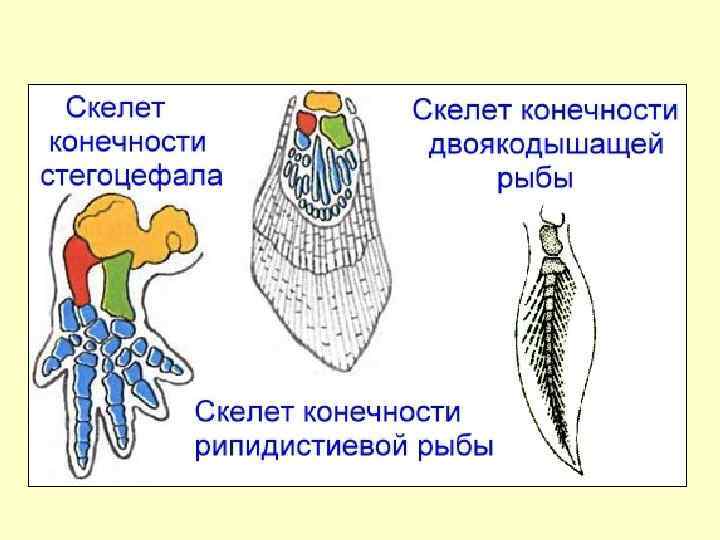 Скелет конечности стегоцефала

Скелет конечности двоякодышащей рыбы

Скелет конечности рипидистиевой рыбы